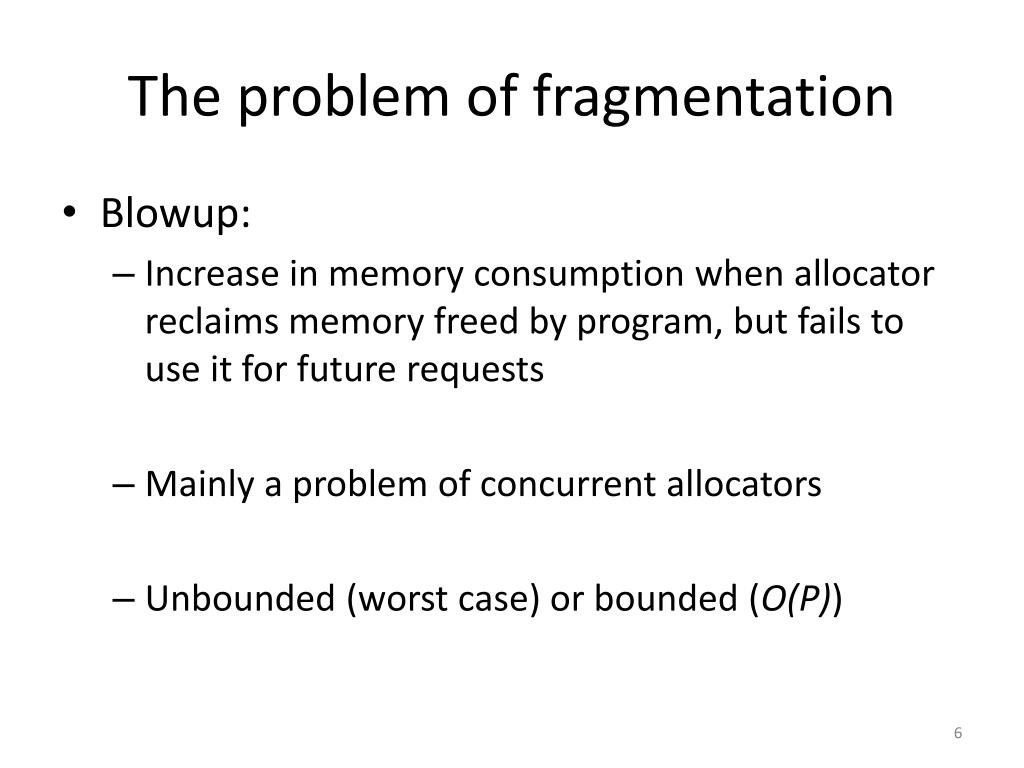 The problem of fragmentation

• Blowup:
– Increase in memory consumption when allocator reclaims memory freed by program, but fails to use it for future requests

– Mainly a problem of concurrent allocators

– Unbounded (worst case) or bounded ($O(P)$)

6